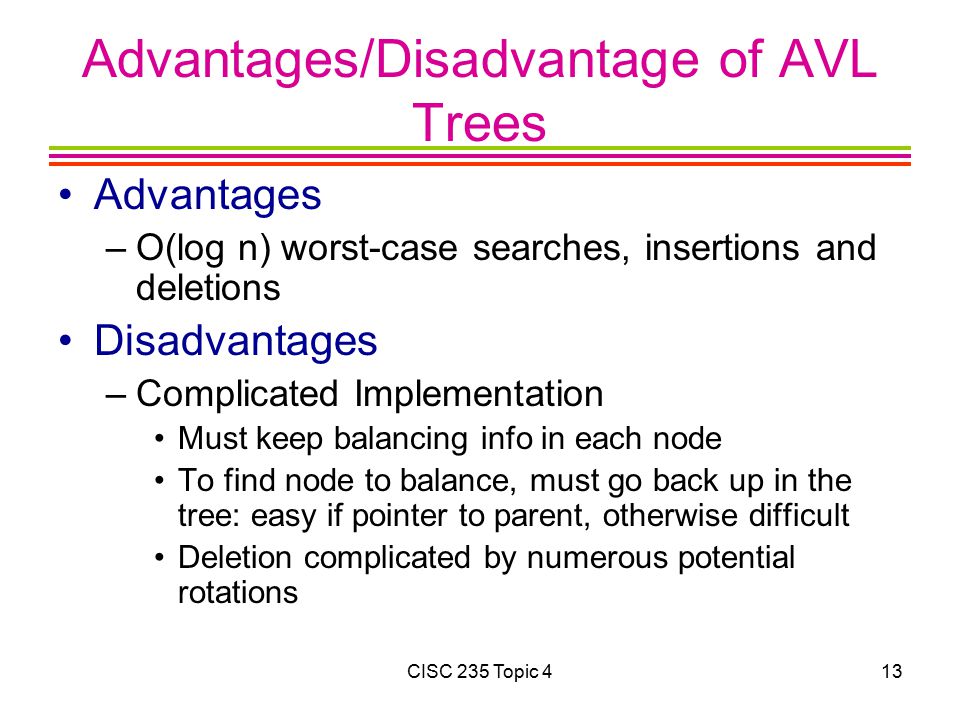 Advantages/Disadvantage of AVL Trees

• Advantages
– O(log n) worst-case searches, insertions and deletions

• Disadvantages
– Complicated Implementation
• Must keep balancing info in each node
• To find node to balance, must go back up in the tree: easy if pointer to parent, otherwise difficult
• Deletion complicated by numerous potential rotations

CISC 235 Topic 4

13